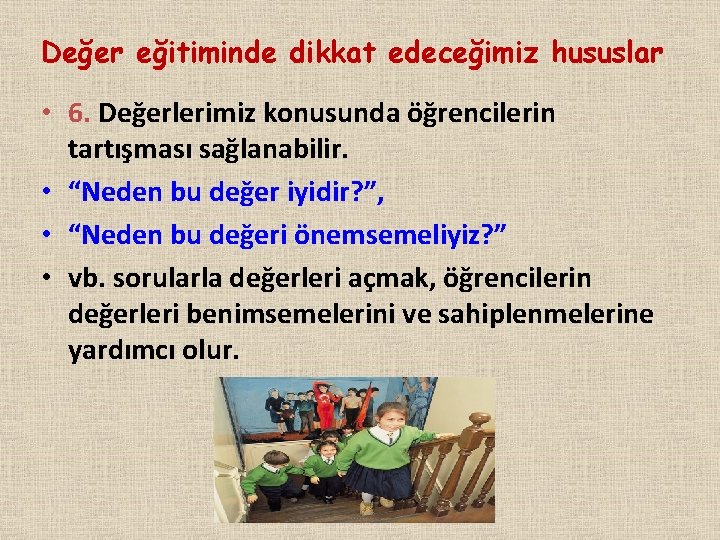 Değer eğitiminde dikkat edeceğimiz hususlar

• 6. Değerlerimiz konusunda öğrencilerin tartışması sağlanabilir.

• “Neden bu değer iyidir?”,

• “Neden bu değeri önemsemeliyiz?”

• vb. sorularla değerleri açmak, öğrencilerin değerleri benimsemelerini ve sahiplenmelerine yardımcı olur.